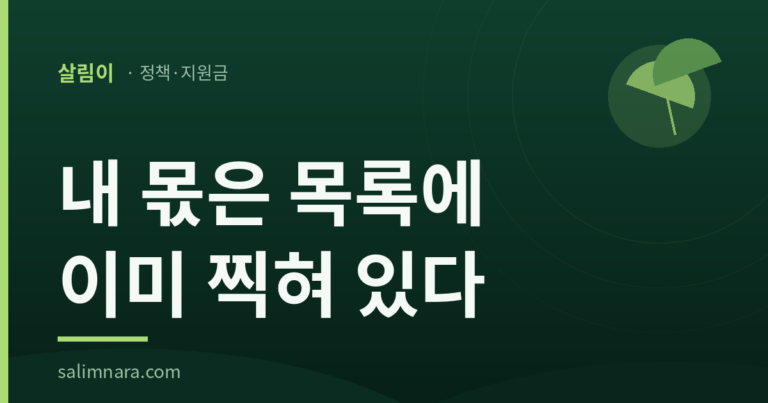 살림이 · 정책·지원금

내 몫은 목록에
이미 찍혀 있다

salimnara.com